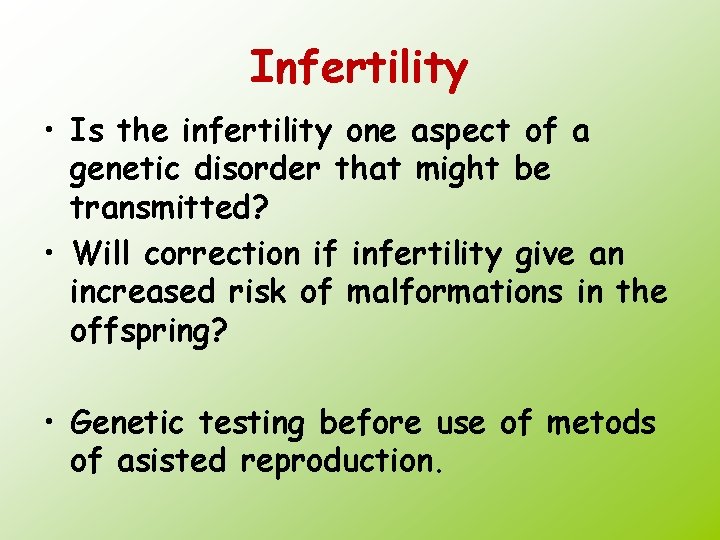 Infertility

• Is the infertility one aspect of a genetic disorder that might be transmitted?
• Will correction if infertility give an increased risk of malformations in the offspring?

• Genetic testing before use of metods of asisted reproduction.